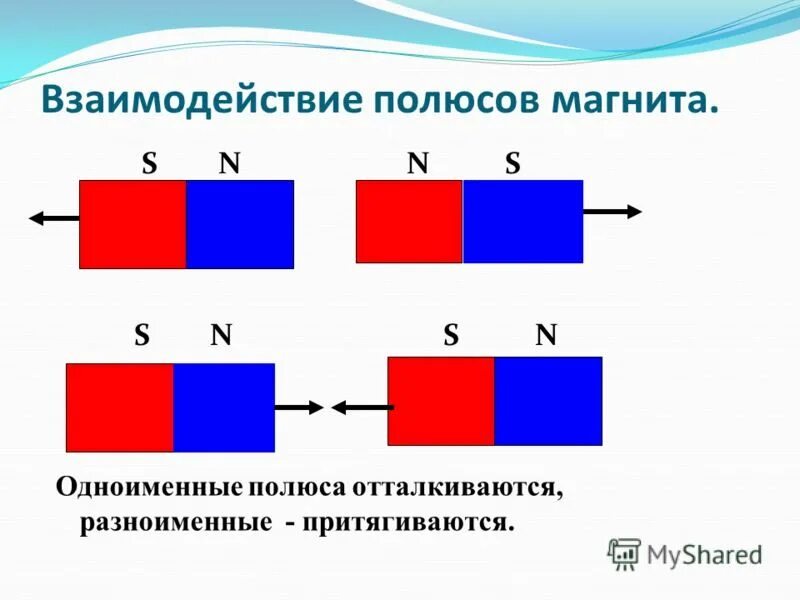 Взаимодействие полюсов магнита.

S N

N S

S N

S N

Одноименные полюса отталкиваются, разноименные - притягиваются.

MyShared